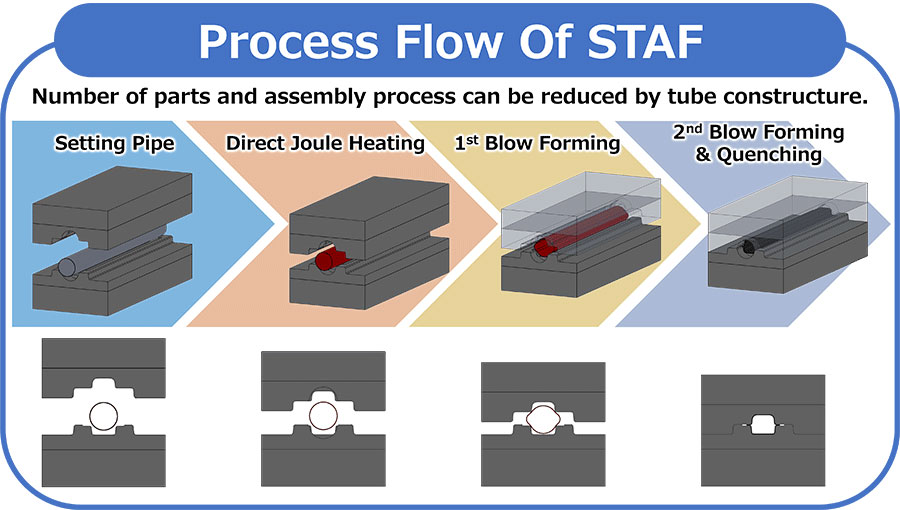 Process Flow Of STAF

Number of parts and assembly process can be reduced by tube constructure.

Setting Pipe

Direct Joule Heating

1$^{st}$ Blow Forming

2$^{nd}$ Blow Forming & Quenching